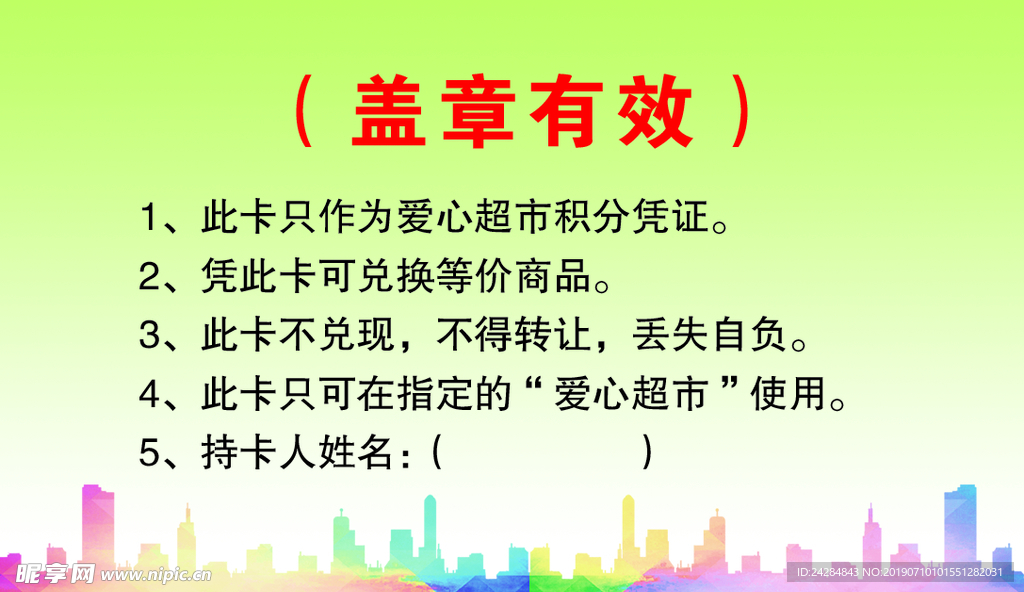 （ 盖章有效 ）

1、此卡只作为爱心超市积分凭证。

2、凭此卡可兑换等价商品。

3、此卡不兑现，不得转让，丢失自负。

4、此卡只可在指定的“ 爱心超市 ”使用。

5、持卡人姓名：（ ）

昵享网 www.nipic.cn

ID:24284843 NO:20190710101551282031